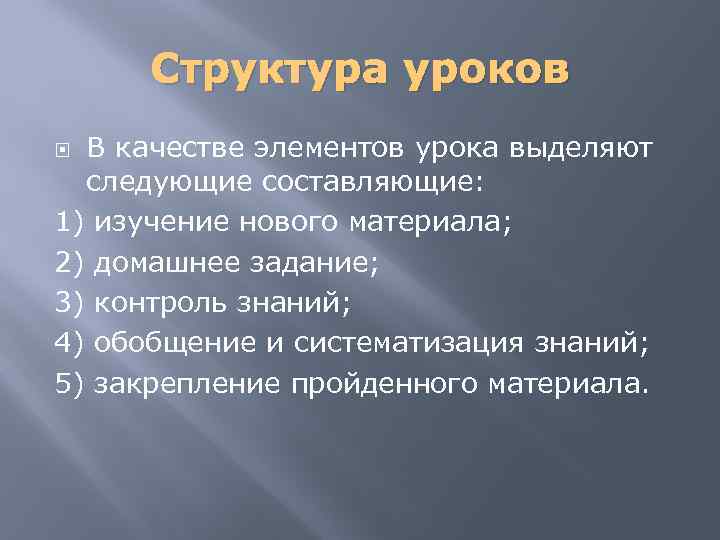 Структура уроков

В качестве элементов урока выделяют следующие составляющие:

1) изучение нового материала;

2) домашнее задание;

3) контроль знаний;

4) обобщение и систематизация знаний;

5) закрепление пройденного материала.